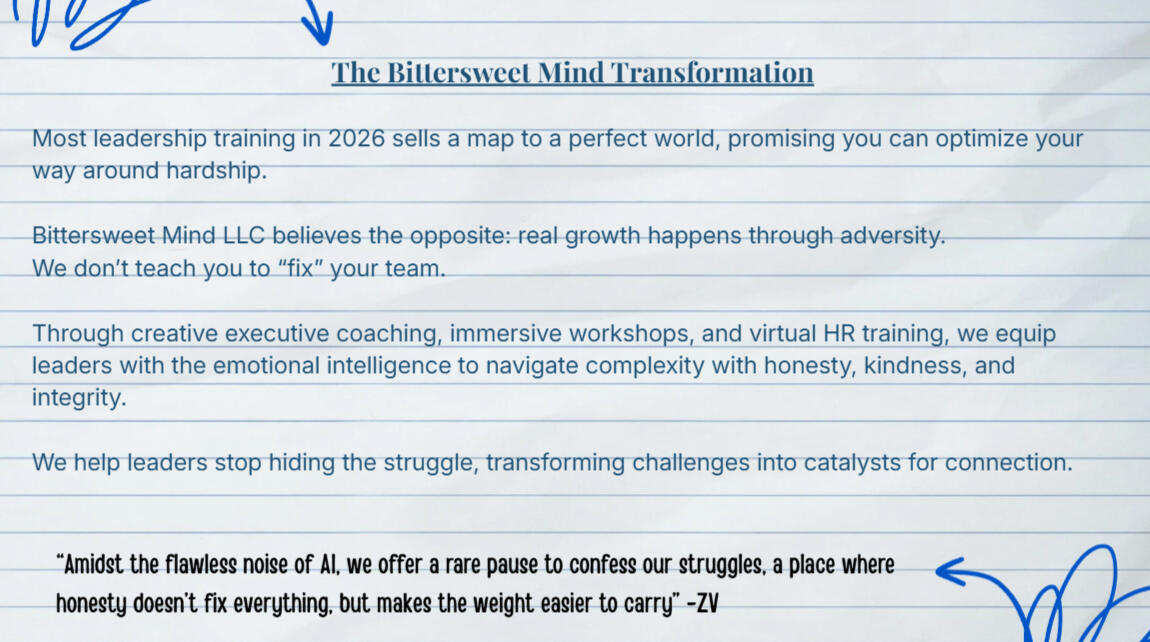 The Bittersweet Mind Transformation

Most leadership training in 2026 sells a map to a perfect world, promising you can optimize your way around hardship.

Bittersweet Mind LLC believes the opposite: real growth happens through adversity.
We don't teach you to "fix" your team.

Through creative executive coaching, immersive workshops, and virtual HR training, we equip leaders with the emotional intelligence to navigate complexity with honesty, kindness, and integrity.

We help leaders stop hiding the struggle, transforming challenges into catalysts for connection.

"Amidst the flawless noise of AI, we offer a rare pause to confess our struggles, a place where honesty doesn't fix everything, but makes the weight easier to carry" -ZV